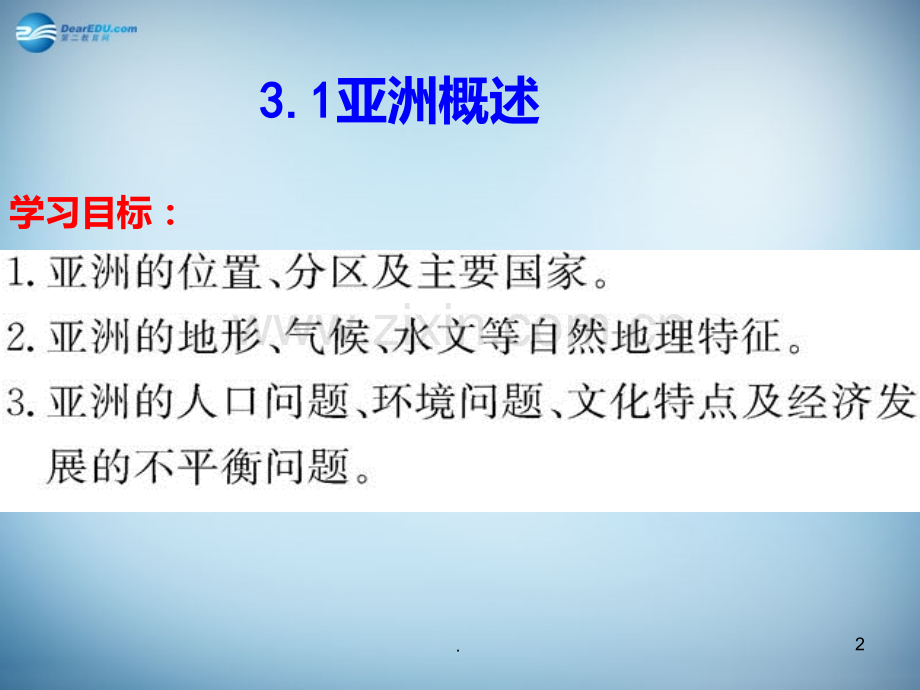 DearEDU.com
第二教育网

3.1亚洲概述

学习目标：

1.亚洲的位置、分区及主要国家。

2.亚洲的地形、气候、水文等自然地理特征。

3.亚洲的人口问题、环境问题、文化特点及经济发展的不平衡问题。

.

2

www.zixin.com.cn